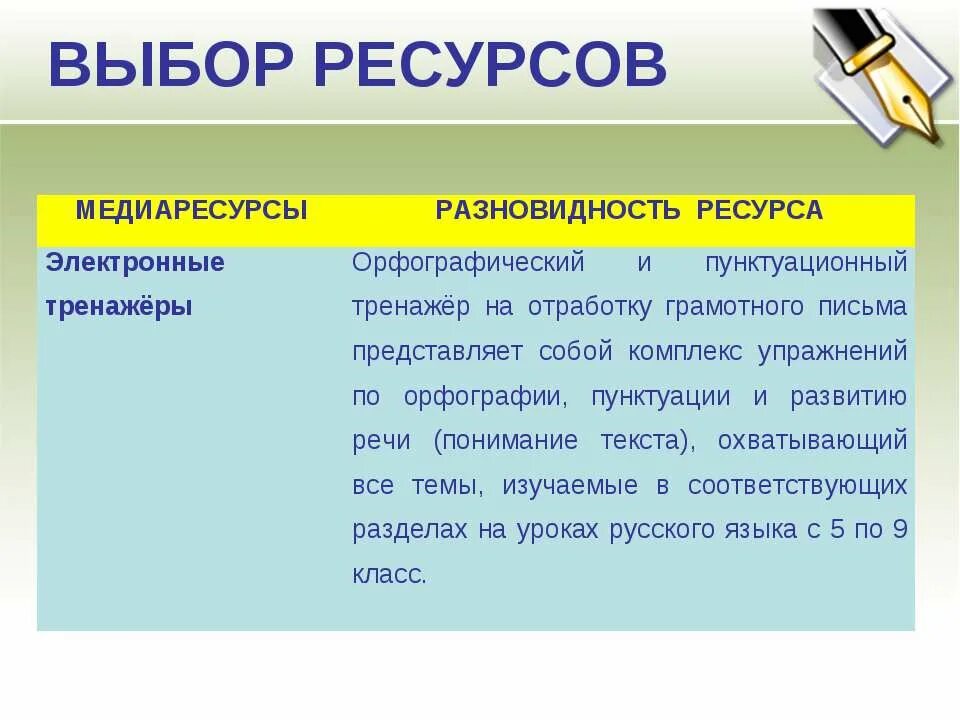 ВЫБОР РЕСУРСОВ

| МЕДИАРЕСУРСЫ | РАЗНОВИДНОСТЬ РЕСУРСА |
|---|---|
| Электронные тренажёры | Орфографический и пунктуационный тренажёр на отработку грамотного письма представляет собой комплекс упражнений по орфографии, пунктуации и развитию речи (понимание текста), охватывающий все темы, изучаемые в соответствующих разделах на уроках русского языка с 5 по 9 класс. |